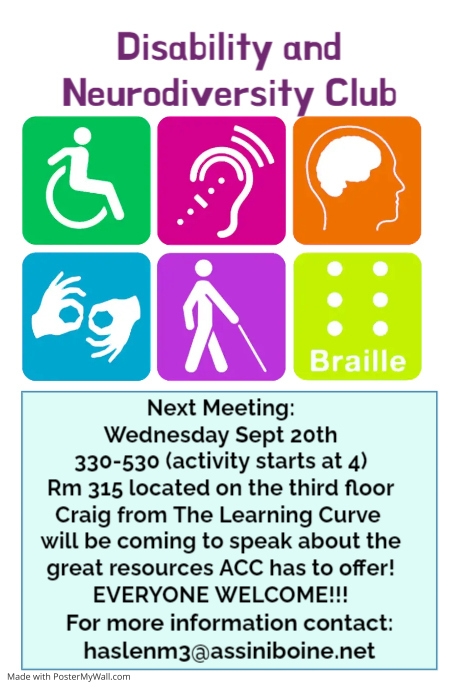 Disability and Neurodiversity Club

Braille

Next Meeting:
Wednesday Sept 20th
330-530 (activity starts at 4)
Rm 315 located on the third floor
Craig from The Learning Curve will be coming to speak about the great resources ACC has to offer!
EVERYONE WELCOME!!!
For more information contact:
haslenm3@assiniboine.net

Made with PosterMyWall.com